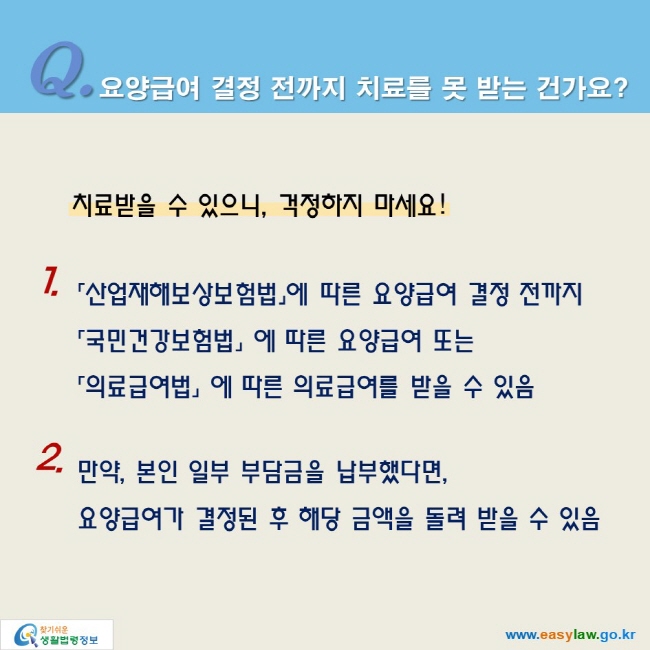 Q. 요양급여 결정 전까지 치료를 못 받는 건가요?

치료받을 수 있으니, 걱정하지 마세요!

1. 「산업재해보상보험법」에 따른 요양급여 결정 전까지 「국민건강보험법」 에 따른 요양급여 또는 「의료급여법」 에 따른 의료급여를 받을 수 있음

2. 만약, 본인 일부 부담금을 납부했다면, 요양급여가 결정된 후 해당 금액을 돌려 받을 수 있음

찾기쉬운 생활법령정보

www.easylaw.go.kr